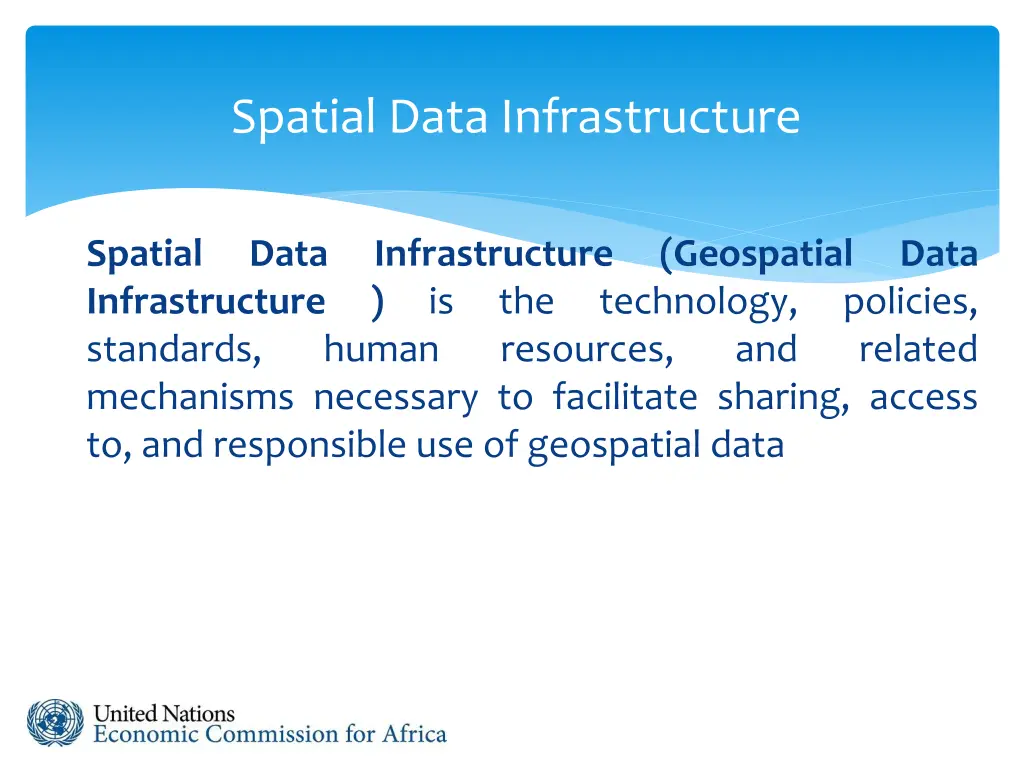 Spatial Data Infrastructure

Spatial Data Infrastructure (Geospatial Data Infrastructure ) is the technology, policies, standards, human resources, and related mechanisms necessary to facilitate sharing, access to, and responsible use of geospatial data

United Nations
Economic Commission for Africa